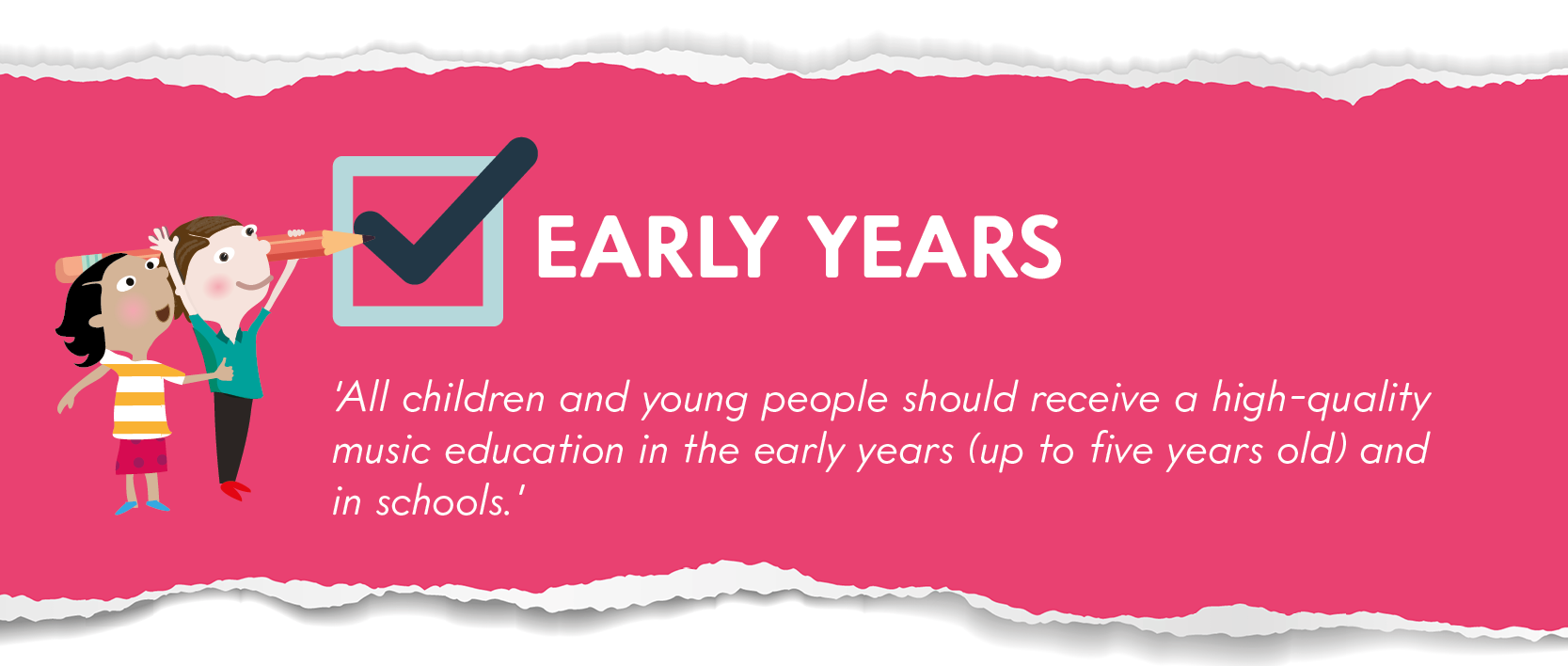 EARLY YEARS

'All children and young people should receive a high-quality music education in the early years (up to five years old) and in schools.'